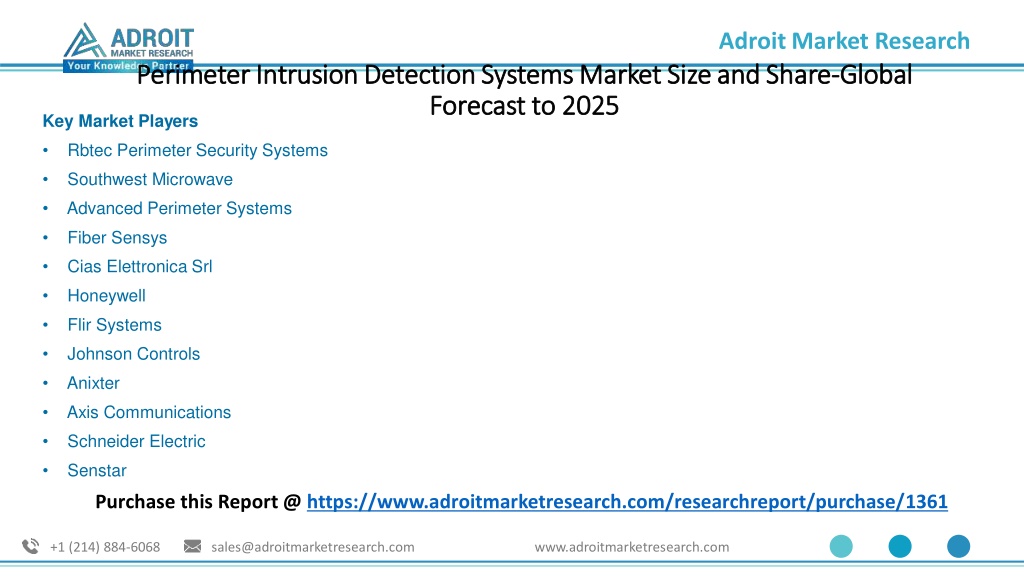 ADROIT MARKET RESEARCH
Your Knowledge Partner

Adroit Market Research

Perimeter Intrusion Detection Systems Market Size and Share-Global Forecast to 2025

Key Market Players
• Rbtec Perimeter Security Systems
• Southwest Microwave
• Advanced Perimeter Systems
• Fiber Sensys
• Cias Elettronica Srl
• Honeywell
• Flir Systems
• Johnson Controls
• Anixter
• Axis Communications
• Schneider Electric
• Senstar

Purchase this Report @ https://www.adroitmarketresearch.com/researchreport/purchase/1361

+1 (214) 884-6068 sales@adroitmarketresearch.com www.adroitmarketresearch.com